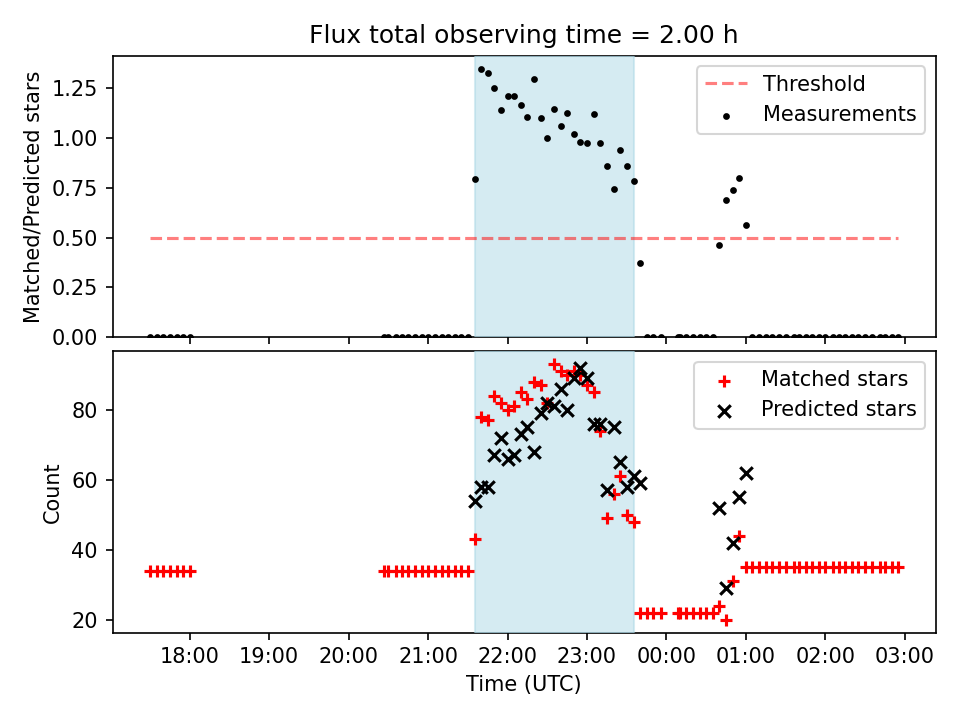 Flux total observing time = 2.00 h

Matched/Predicted stars

1.25
1.00
0.75
0.50
0.25
0.00

Threshold
Measurements

Count

80
60
40
20

Matched stars
Predicted stars

18:00 19:00 20:00 21:00 22:00 23:00 00:00 01:00 02:00 03:00

Time (UTC)